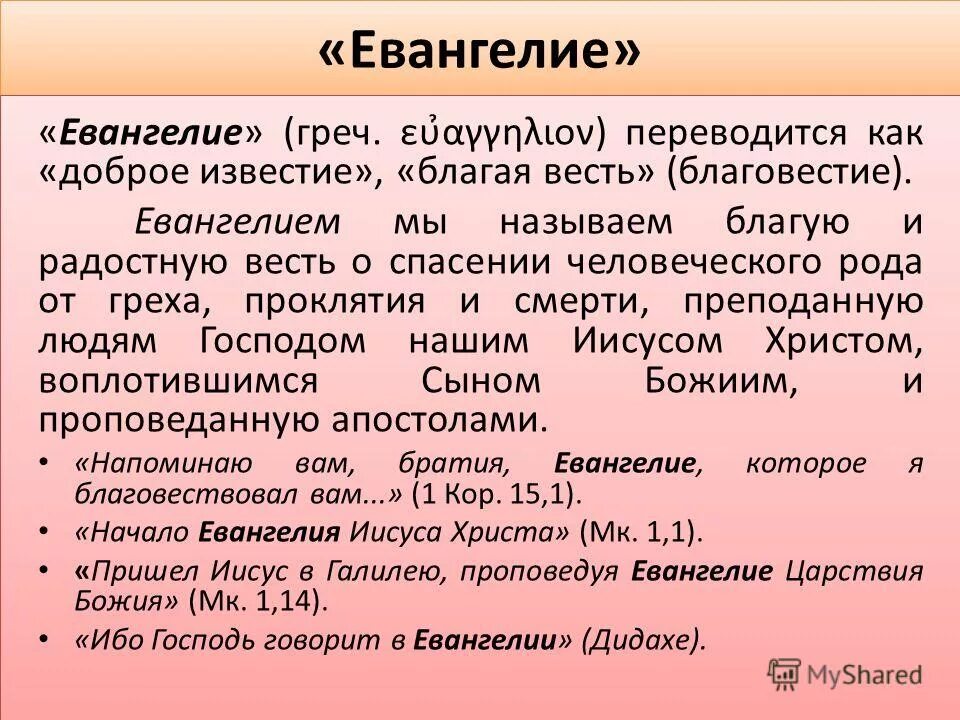 «Евангелие»

«Евангелие» (греч. εὐαγγηλιον) переводится как «доброе известие», «благая весть» (благовестие).

Евангелием мы называем благую и радостную весть о спасении человеческого рода от греха, проклятия и смерти, преподанную людям Господом нашим Иисусом Христом, воплотившимся Сыном Божиим, и проповеданную апостолами.

• «Напоминаю вам, братия, Евангелие, которое я благовествовал вам...» (1 Кор. 15,1).
• «Начало Евангелия Иисуса Христа» (Мк. 1,1).
• «Пришел Иисус в Галилею, проповедуя Евангелие Царствия Божия» (Мк. 1,14).
• «Ибо Господь говорит в Евангелии» (Дидахе).

MyShared